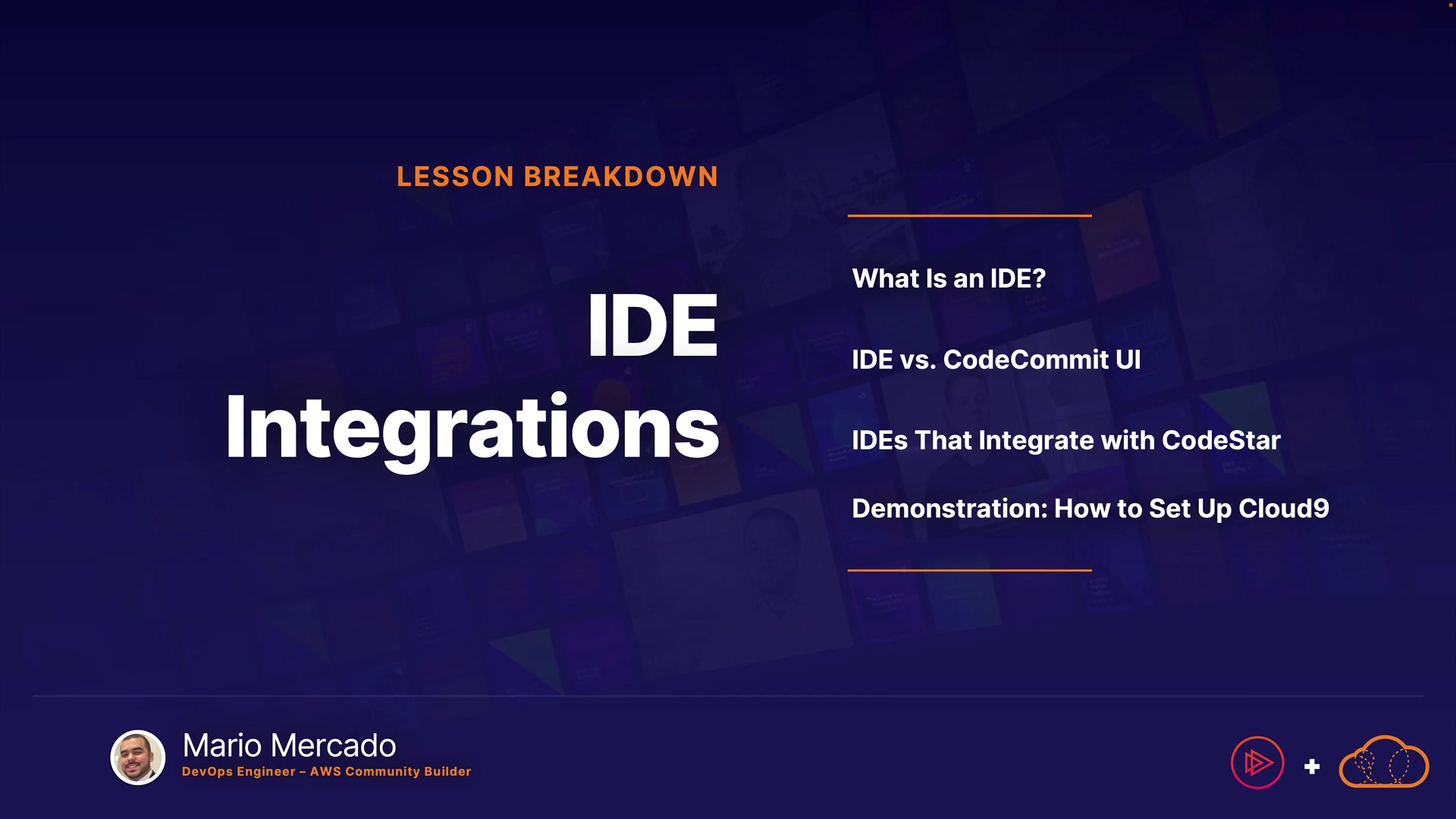 LESSON BREAKDOWN

IDE Integrations

What Is an IDE?

IDE vs. CodeCommit UI

IDEs That Integrate with CodeStar

Demonstration: How to Set Up Cloud9

Mario Mercado
DevOps Engineer – AWS Community Builder

+